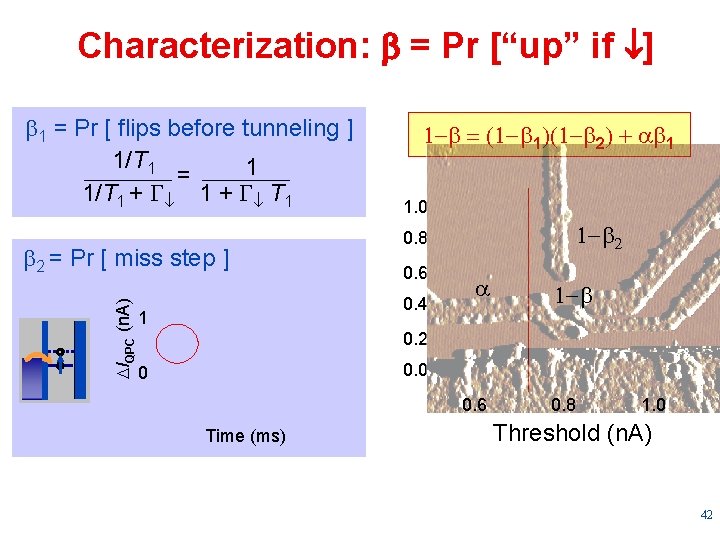 Characterization: $\beta$ = Pr [“up” if $\downarrow$]

$\beta_1$ = Pr [ flips before tunneling ]

$\frac{1/T_1}{1/T_1 + \Gamma_\downarrow} = \frac{1}{1 + \Gamma_\downarrow T_1}$

$\beta_2$ = Pr [ miss step ]

$\Delta I_{QPC}$ (nA)

1

0

Time (ms)

$1-\beta = (1-\beta_1)(1-\beta_2) + \alpha\beta_1$

1.0

0.8

0.6

0.4

0.2

0.0

$1-\beta_2$

$\alpha$

$1-\beta$

0.6

0.8

1.0

Threshold (nA)

42